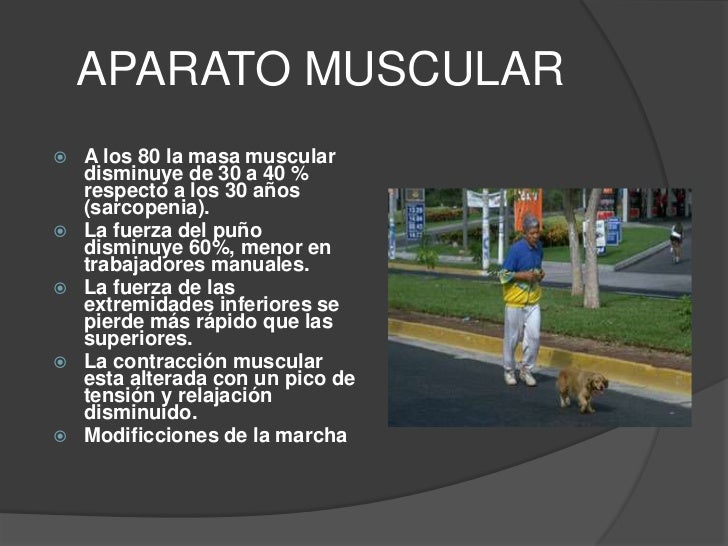 APARATO MUSCULAR

A los 80 la masa muscular disminuye de 30 a 40 % respecto a los 30 años (sarcopenia).

La fuerza del puño disminuye 60%, menor en trabajadores manuales.

La fuerza de las extremidades inferiores se pierde más rápido que las superiores.

La contracción muscular esta alterada con un pico de tensión y relajación disminuido.

Modificciones de la marcha